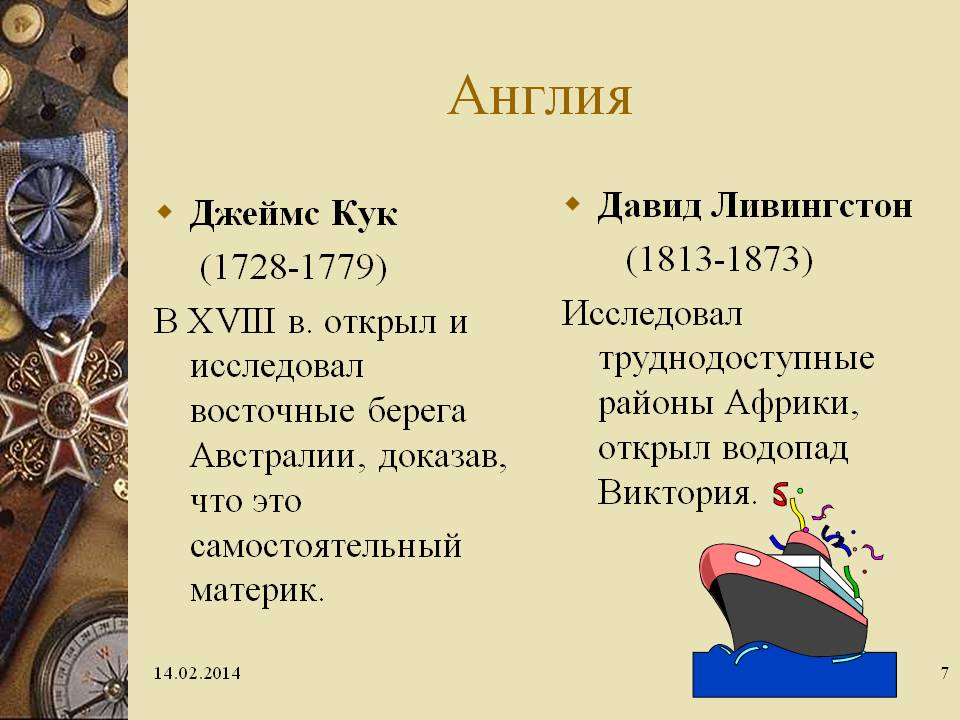 Англия

Джеймс Кук
(1728-1779)
В XVIII в. открыл и исследовал восточные берега Австралии, доказав, что это самостоятельный материк.

Давид Ливингстон
(1813-1873)
Исследовал труднодоступные районы Африки, открыл водопад Виктория.

14.02.2014

7